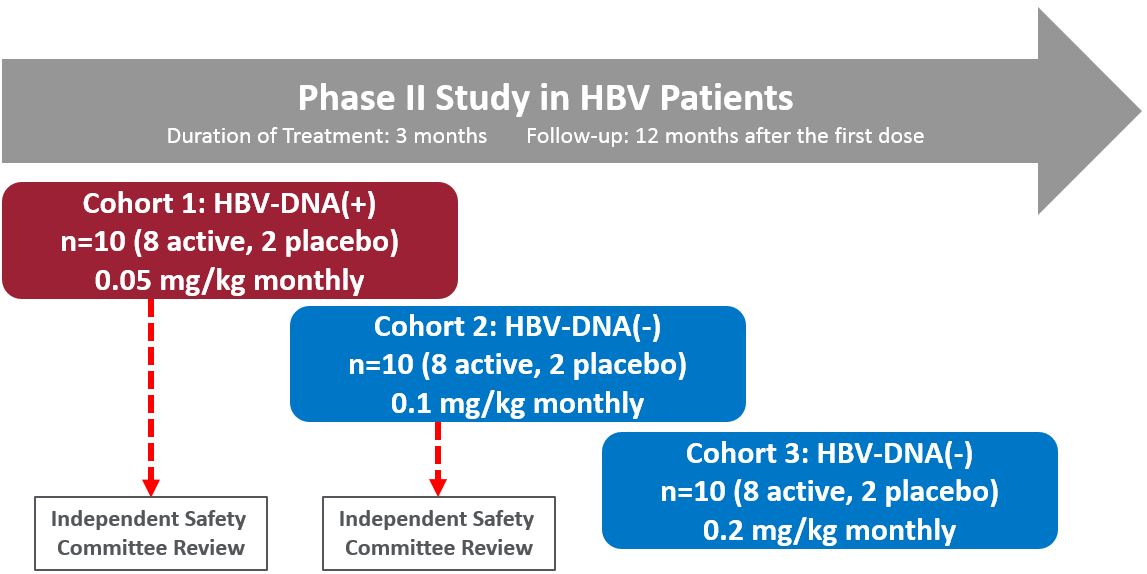 Phase II Study in HBV Patients

Duration of Treatment: 3 months

Follow-up: 12 months after the first dose

Cohort 1: HBV-DNA(+)
n=10 (8 active, 2 placebo)
0.05 mg/kg monthly

Cohort 2: HBV-DNA(-)
n=10 (8 active, 2 placebo)
0.1 mg/kg monthly

Cohort 3: HBV-DNA(-)
n=10 (8 active, 2 placebo)
0.2 mg/kg monthly

Independent Safety Committee Review

Independent Safety Committee Review